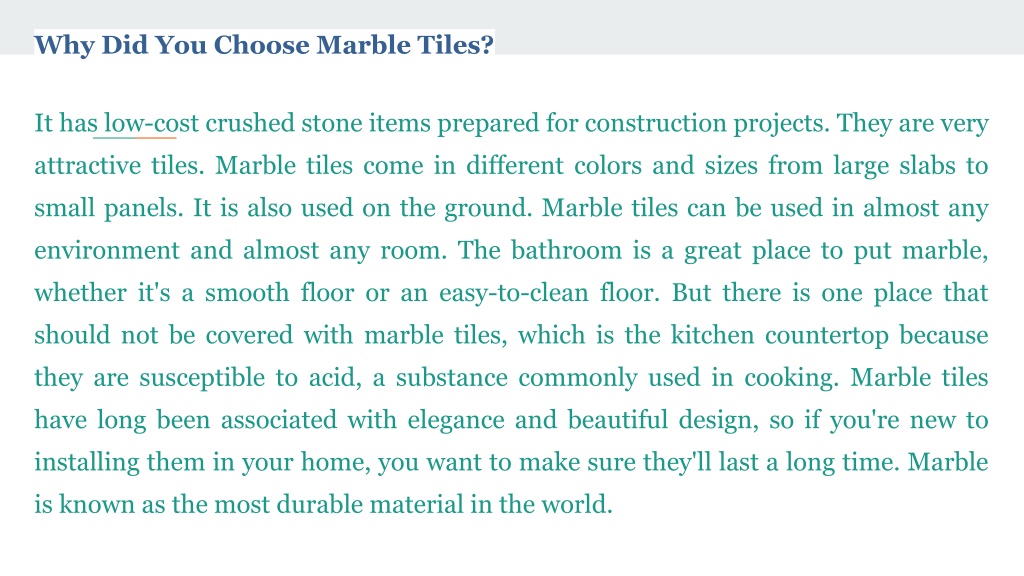 Why Did You Choose Marble Tiles?

It has low-cost crushed stone items prepared for construction projects. They are very attractive tiles. Marble tiles come in different colors and sizes from large slabs to small panels. It is also used on the ground. Marble tiles can be used in almost any environment and almost any room. The bathroom is a great place to put marble, whether it's a smooth floor or an easy-to-clean floor. But there is one place that should not be covered with marble tiles, which is the kitchen countertop because they are susceptible to acid, a substance commonly used in cooking. Marble tiles have long been associated with elegance and beautiful design, so if you're new to installing them in your home, you want to make sure they'll last a long time. Marble is known as the most durable material in the world.